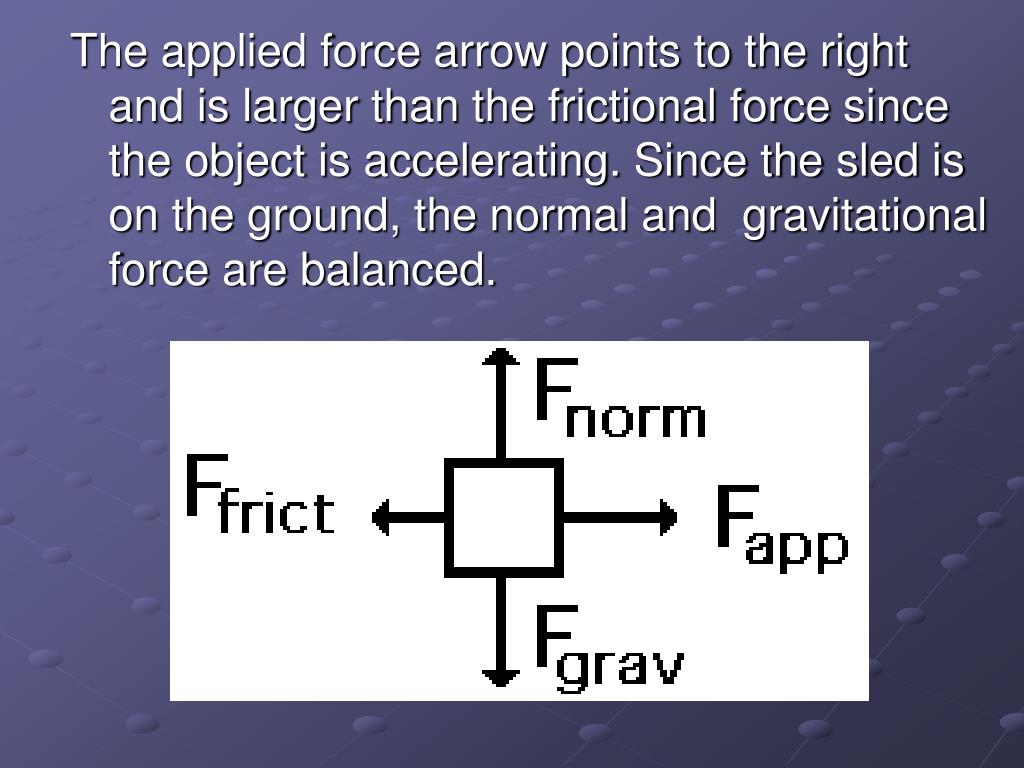 The applied force arrow points to the right and is larger than the frictional force since the object is accelerating. Since the sled is on the ground, the normal and gravitational force are balanced.

$F_{norm}$

$F_{frict}$

$F_{app}$

$F_{grav}$